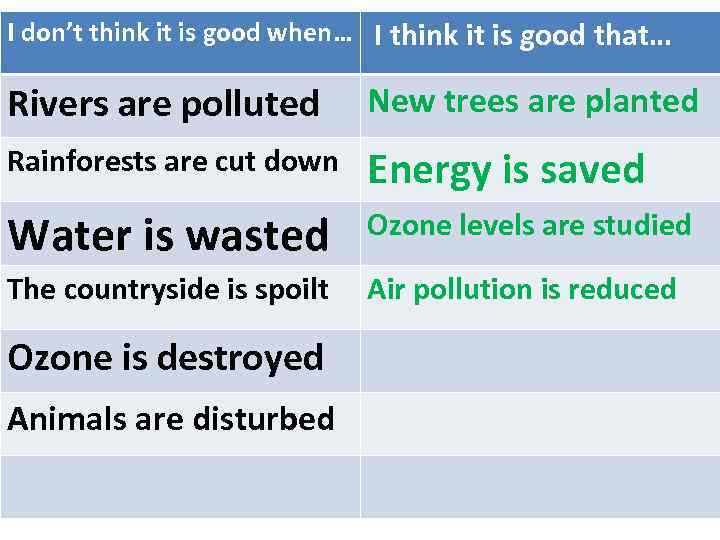 | I don't think it is good when… | I think it is good that… |
|---|---|
| Rivers are polluted | New trees are planted |
| Rainforests are cut down | Energy is saved |
| Water is wasted | Ozone levels are studied |
| The countryside is spoilt | Air pollution is reduced |
| Ozone is destroyed | |
| Animals are disturbed | |
| | |